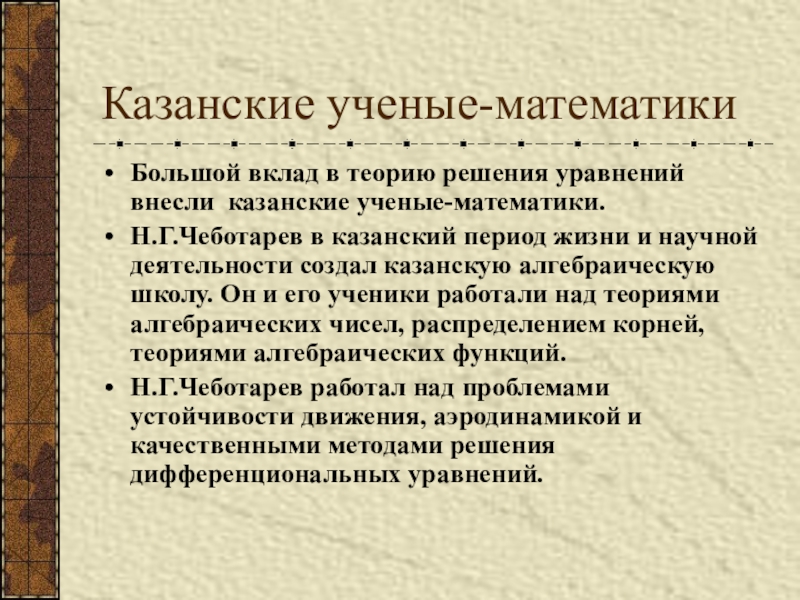 Казанские ученые-математики

• Большой вклад в теорию решения уравнений внесли казанские ученые-математики.

• Н.Г.Чеботарев в казанский период жизни и научной деятельности создал казанскую алгебраическую школу. Он и его ученики работали над теориями алгебраических чисел, распределением корней, теориями алгебраических функций.

• Н.Г.Чеботарев работал над проблемами устойчивости движения, аэродинамикой и качественными методами решения дифференциональных уравнений.